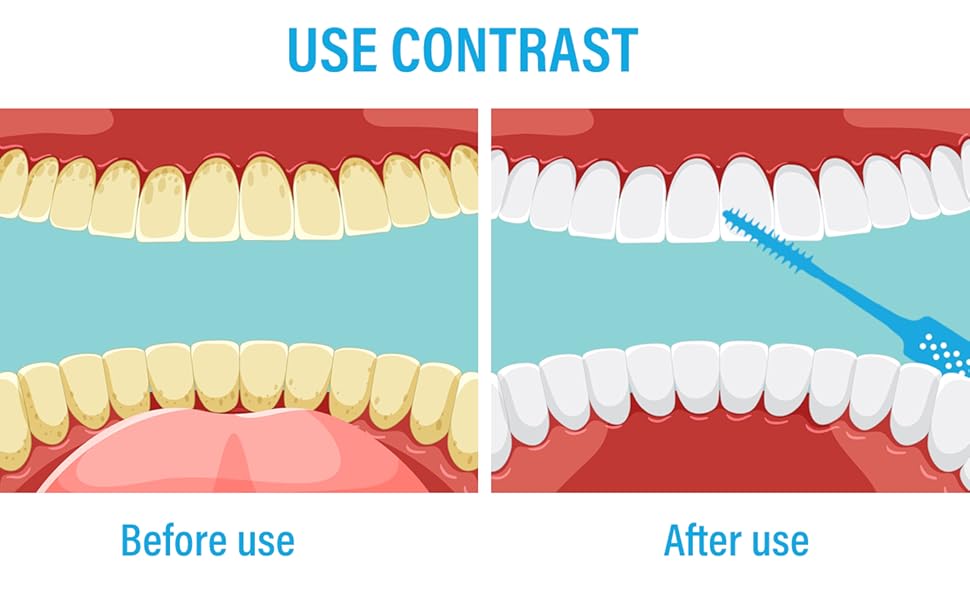 USE CONTRAST

Before use

After use